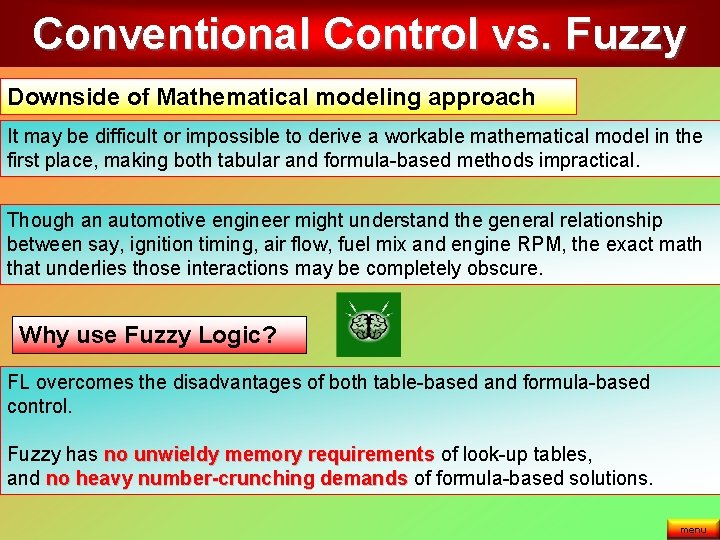 Conventional Control vs. Fuzzy

Downside of Mathematical modeling approach

It may be difficult or impossible to derive a workable mathematical model in the first place, making both tabular and formula-based methods impractical.

Though an automotive engineer might understand the general relationship between say, ignition timing, air flow, fuel mix and engine RPM, the exact math that underlies those interactions may be completely obscure.

Why use Fuzzy Logic?

FL overcomes the disadvantages of both table-based and formula-based control.

Fuzzy has no unwieldy memory requirements of look-up tables, and no heavy number-crunching demands of formula-based solutions.

menu